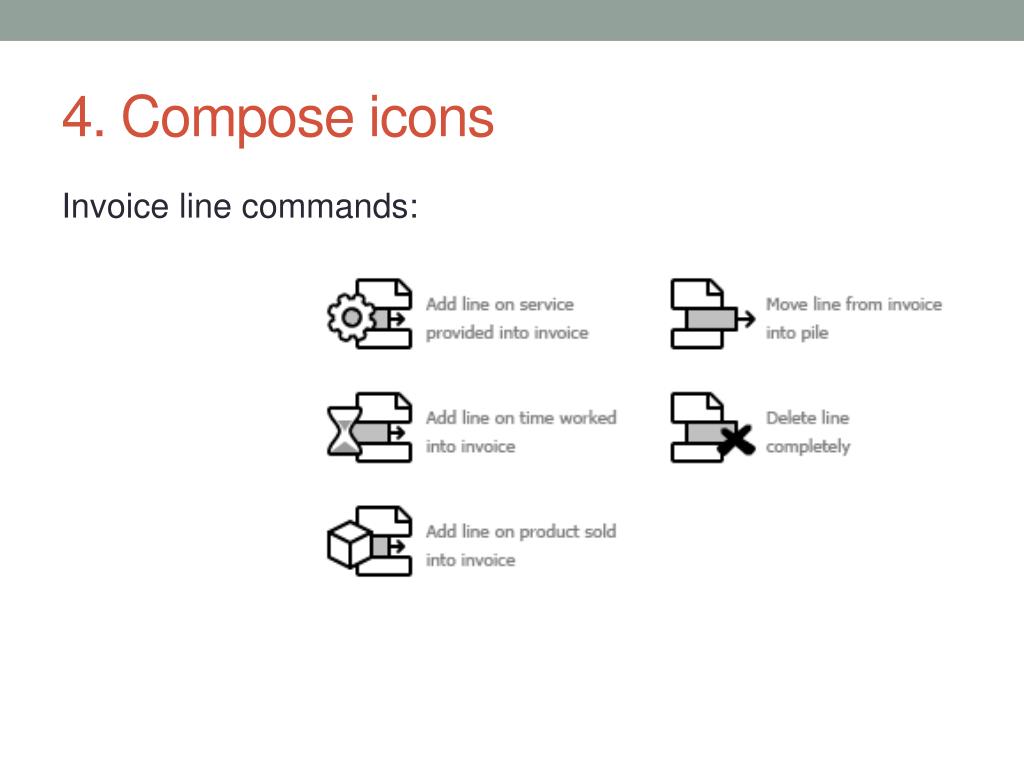 4. Compose icons

Invoice line commands:

Add line on service provided into invoice

Add line on time worked into invoice

Add line on product sold into invoice

Move line from invoice into pile

Delete line completely